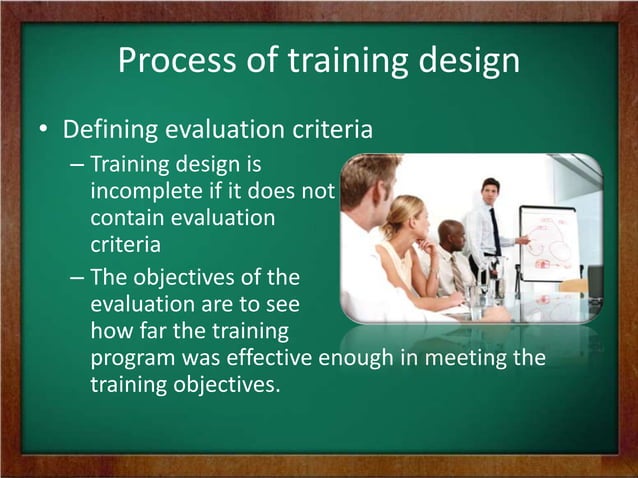 Process of training design

• Defining evaluation criteria
– Training design is incomplete if it does not contain evaluation criteria
– The objectives of the evaluation are to see how far the training program was effective enough in meeting the training objectives.